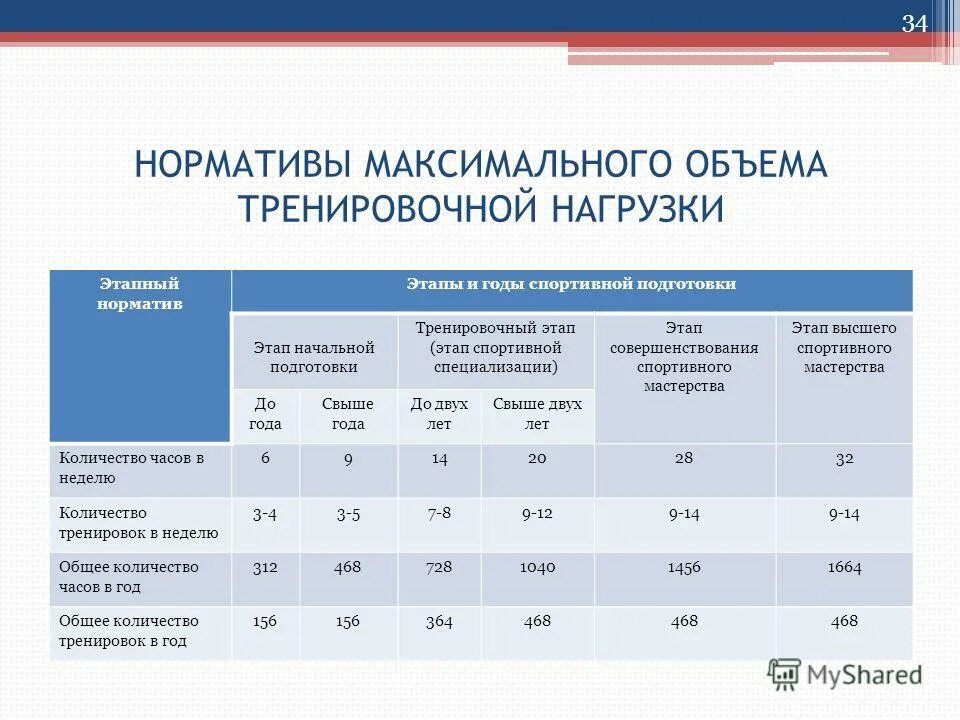 34

НОРМАТИВЫ МАКСИМАЛЬНОГО ОБЪЕМА ТРЕНИРОВОЧНОЙ НАГРУЗКИ

| Этапный норматив | Этапы и годы спортивной подготовки | | | | | |
|---|---|---|---|---|---|---|
| | Этап начальной подготовки | | Тренировочный этап (этап спортивной специализации) | | Этап совершенствования спортивного мастерства | Этап высшего спортивного мастерства |
| | До года | Свыше года | До двух лет | Свыше двух лет | | |
| Количество часов в неделю | 6 | 9 | 14 | 20 | 28 | 32 |
| Количество тренировок в неделю | 3-4 | 3-5 | 7-8 | 9-12 | 9-14 | 9-14 |
| Общее количество часов в год | 312 | 468 | 728 | 1040 | 1456 | 1664 |
| Общее количество тренировок в год | 156 | 156 | 364 | 468 | 468 | 468 |

MyShared